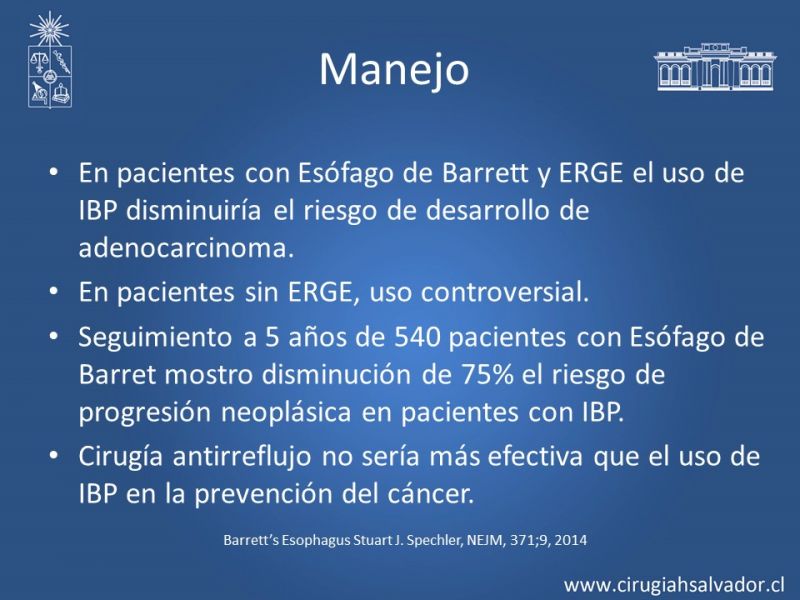 Manejo

• En pacientes con Esófago de Barrett y ERGE el uso de IBP disminuiría el riesgo de desarrollo de adenocarcinoma.

• En pacientes sin ERGE, uso controversial.

• Seguimiento a 5 años de 540 pacientes con Esófago de Barret mostro disminución de 75% el riesgo de progresión neoplásica en pacientes con IBP.

• Cirugía antirreflujo no sería más efectiva que el uso de IBP en la prevención del cáncer.

Barrett's Esophagus Stuart J. Spechler, NEJM, 371;9, 2014

www.cirugiahsalvador.cl